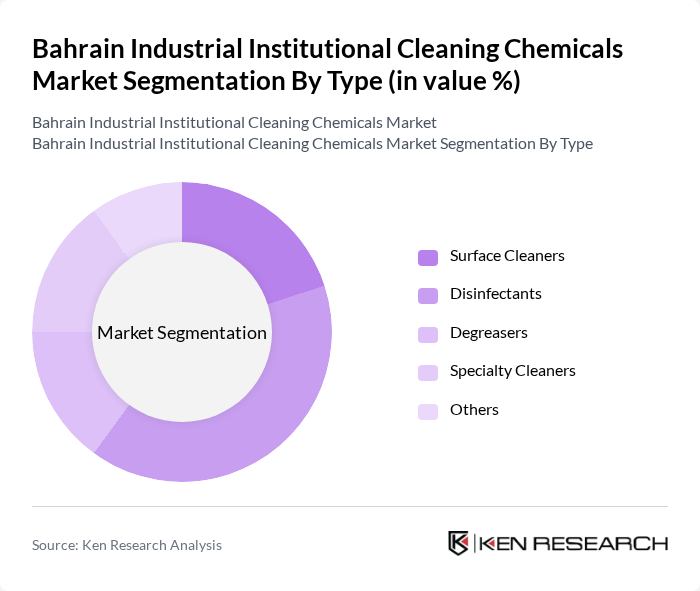 Bahrain Industrial Institutional Cleaning Chemicals Market Segmentation By Type (in value %)

Bahrain Industrial Institutional Cleaning Chemicals Market
Bahrain Industrial Institutional Cleaning Chemicals Market Segmentation By Type

Market Segmentation

Surface Cleaners
Disinfectants
Degreasers
Specialty Cleaners
Others

Source: Ken Research Analysis

KEN RESEARCH